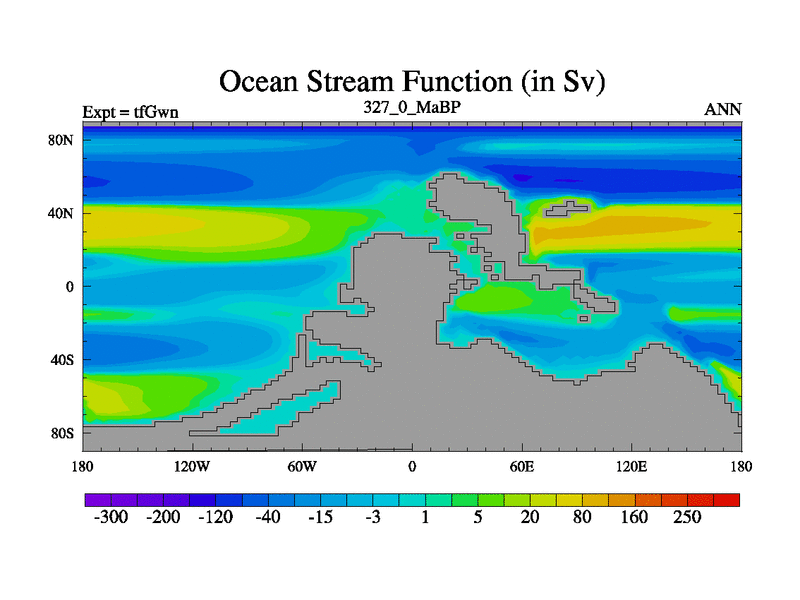 Ocean Stream Function (in Sv)

Expt = tfGwn

327_0_MaBP

ANN

80N
40N
0
40S
80S

180
120W
60W
0
60E
120E
180

-300
-200
-120
-40
-15
-3
1
5
20
80
160
250